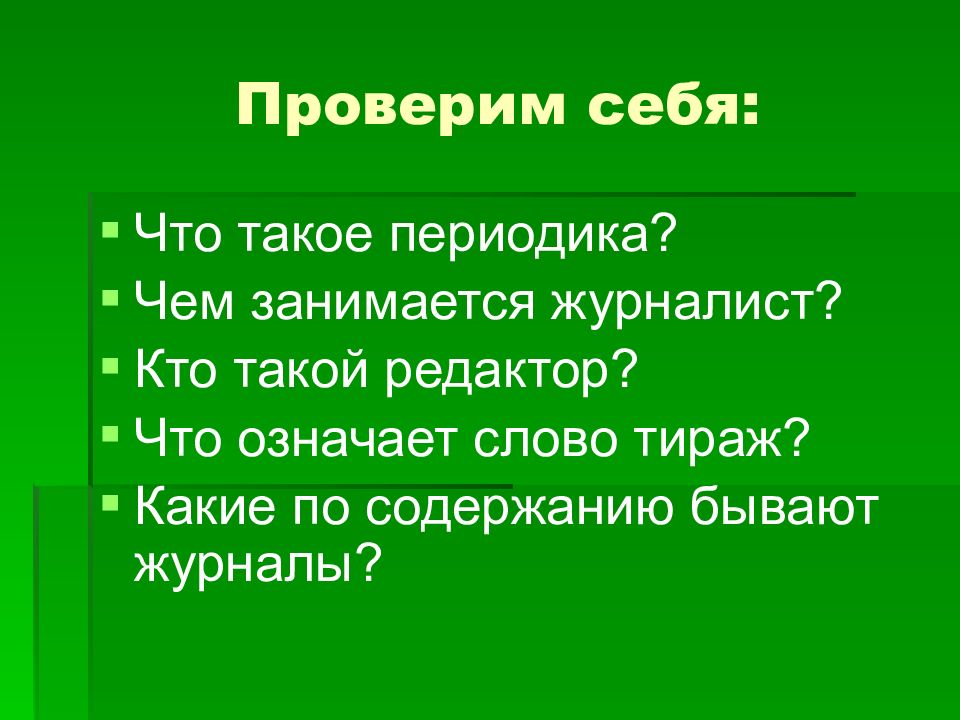 Проверим себя:

- Что такое периодика?
- Чем занимается журналист?
- Кто такой редактор?
- Что означает слово тираж?
- Какие по содержанию бывают журналы?